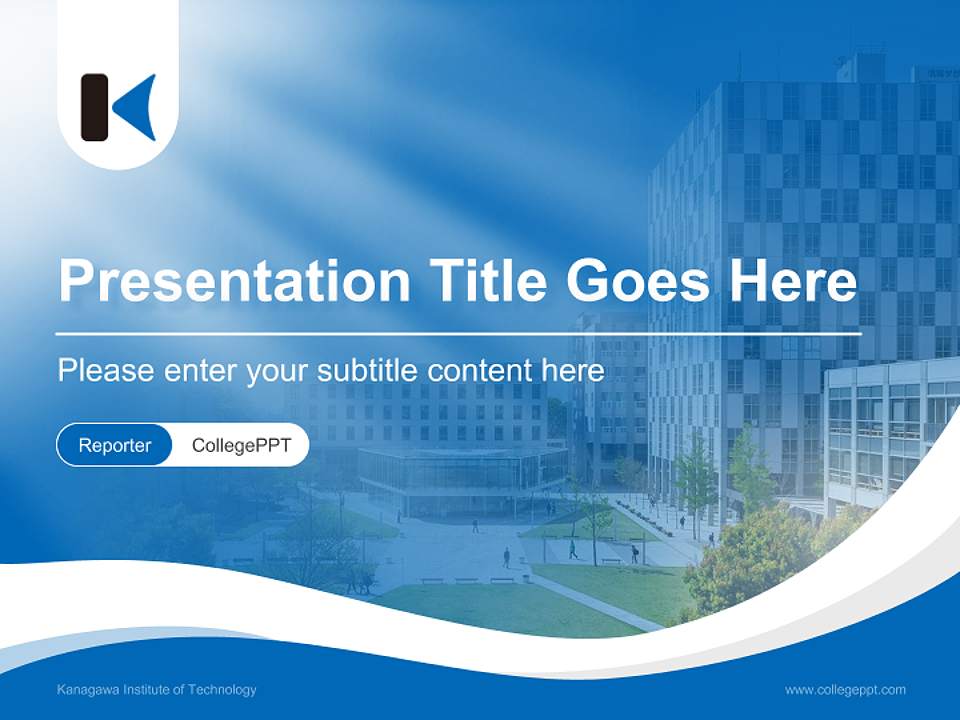 Presentation Title Goes Here

Please enter your subtitle content here

Reporter CollegePPT

Kanagawa Institute of Technology

www.collegeppt.com